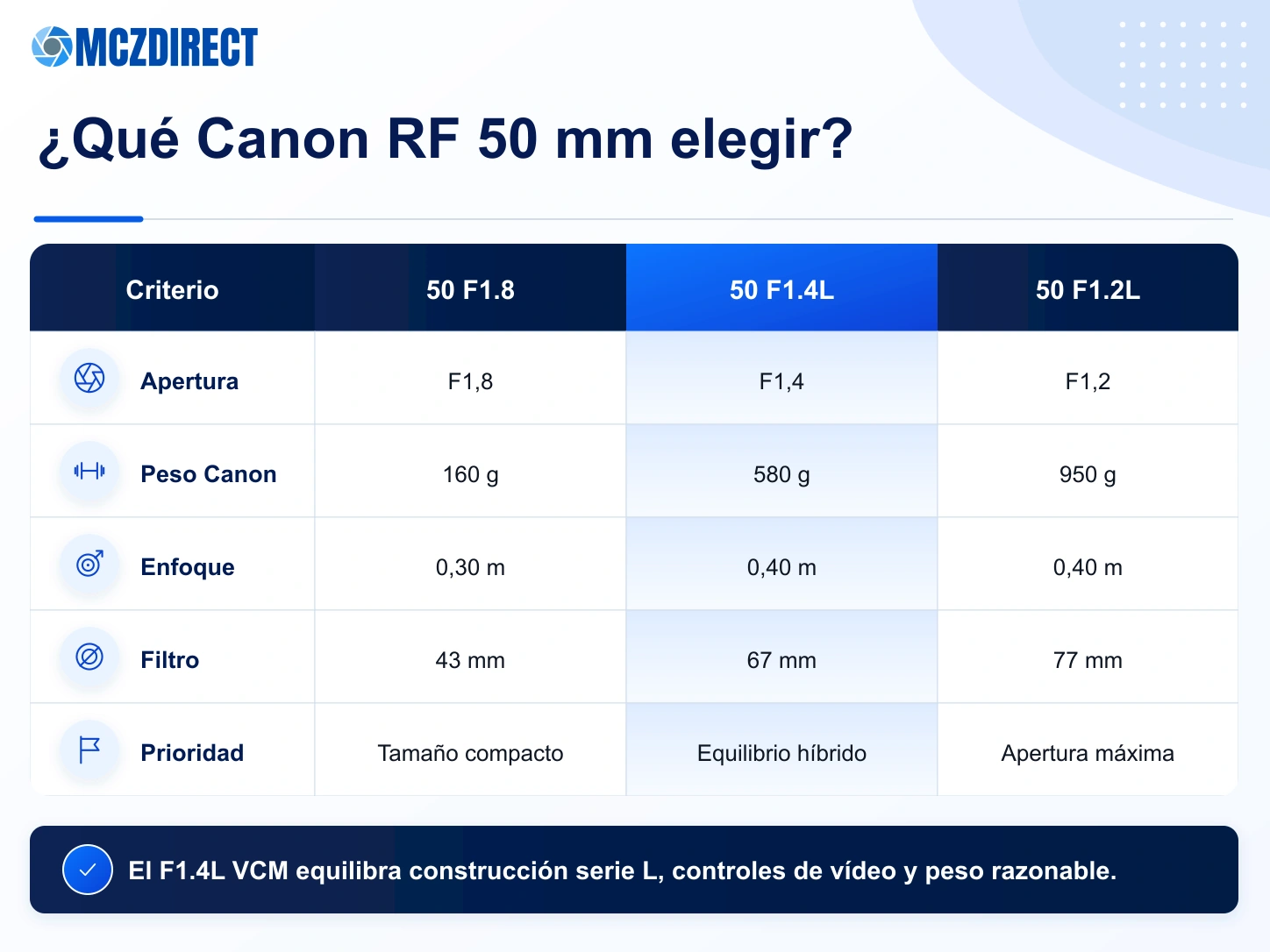 MCZDIRECT

¿Qué Canon RF 50 mm elegir?

| Criterio | 50 F1.8 | 50 F1.4L | 50 F1.2L |
|---|---|---|---|
| Apertura | F1,8 | F1,4 | F1,2 |
| Peso Canon | 160 g | 580 g | 950 g |
| Enfoque | 0,30 m | 0,40 m | 0,40 m |
| Filtro | 43 mm | 67 mm | 77 mm |
| Prioridad | Tamaño compacto | Equilibrio híbrido | Apertura máxima |

El F1.4L VCM equilibra construcción serie L, controles de vídeo y peso razonable.